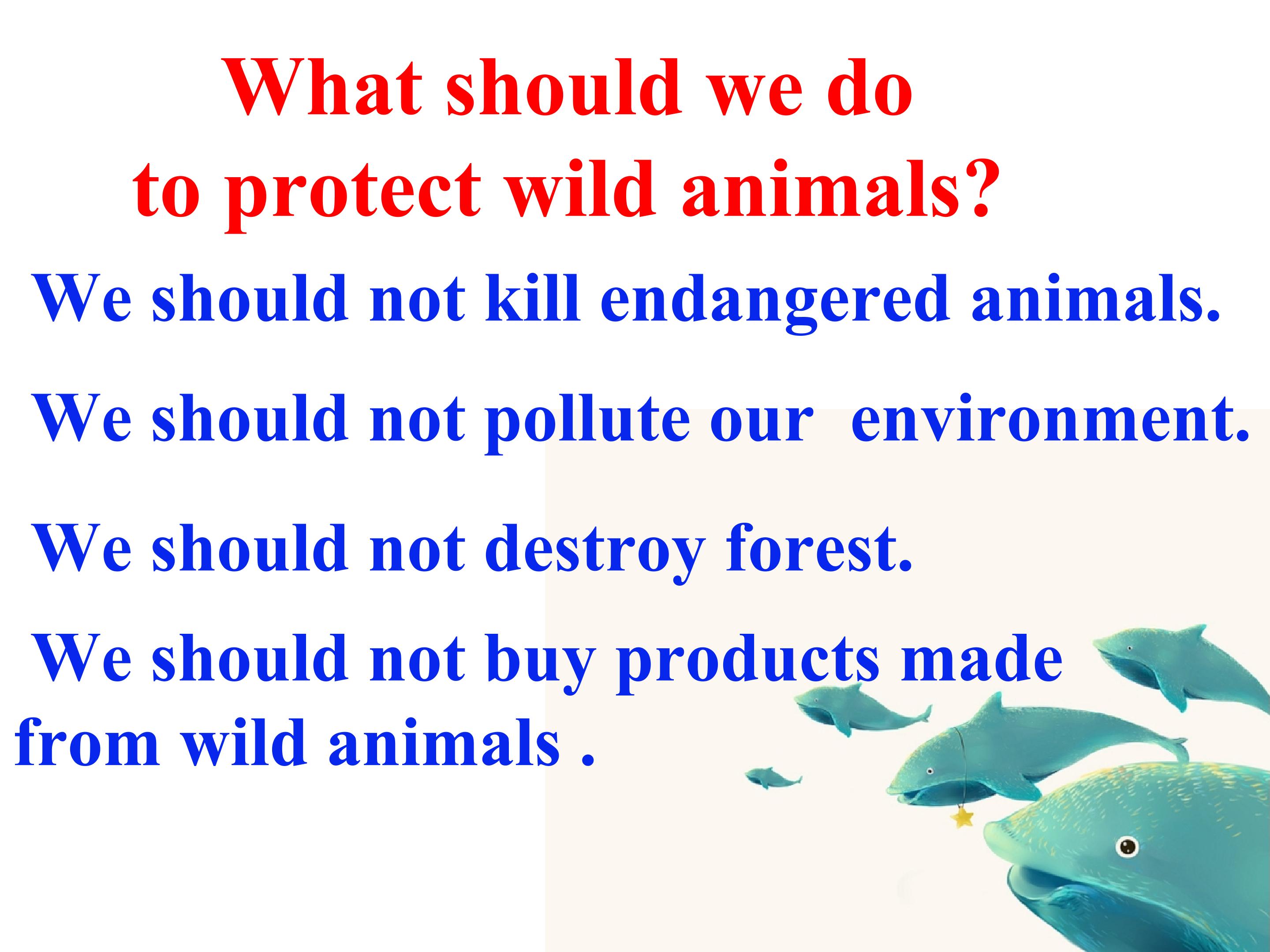 What should we do to protect wild animals?

We should not kill endangered animals.

We should not pollute our environment.

We should not destroy forest.

We should not buy products made from wild animals .